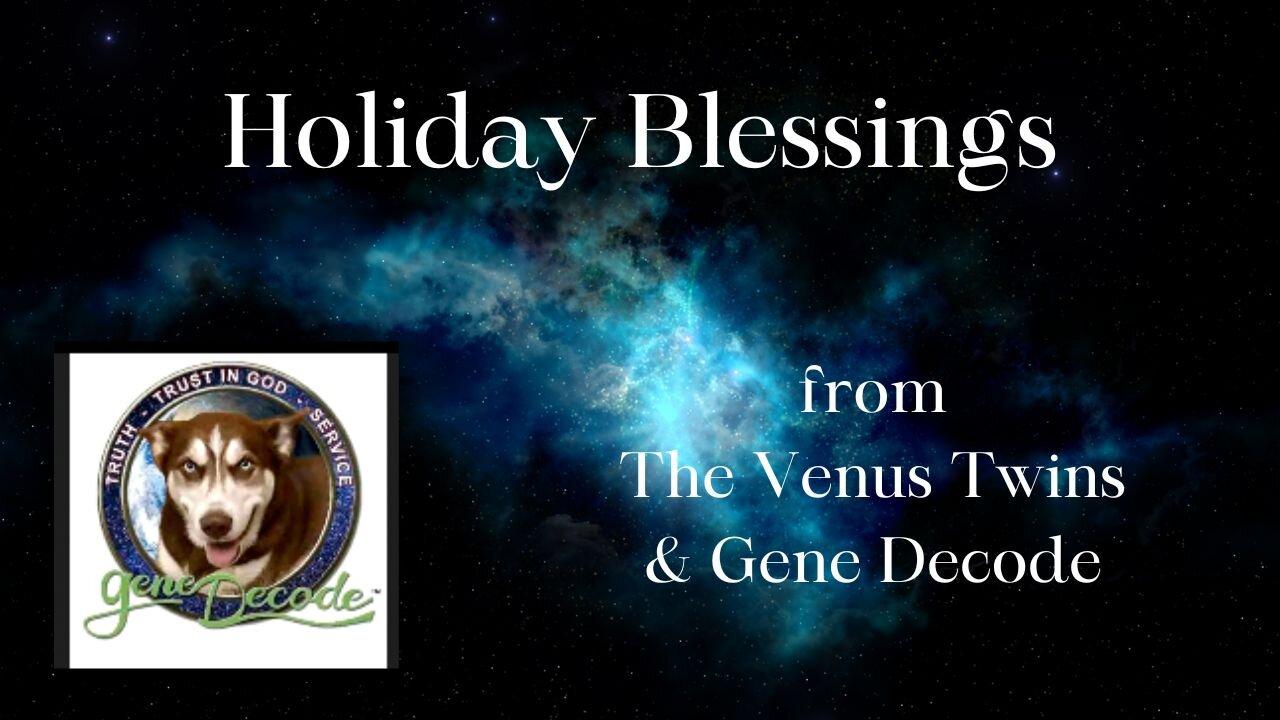 Holiday Blessings

TRUTH - TRUST IN GOD - SERVICE

gene Decode™

from
The Venus Twins
& Gene Decode